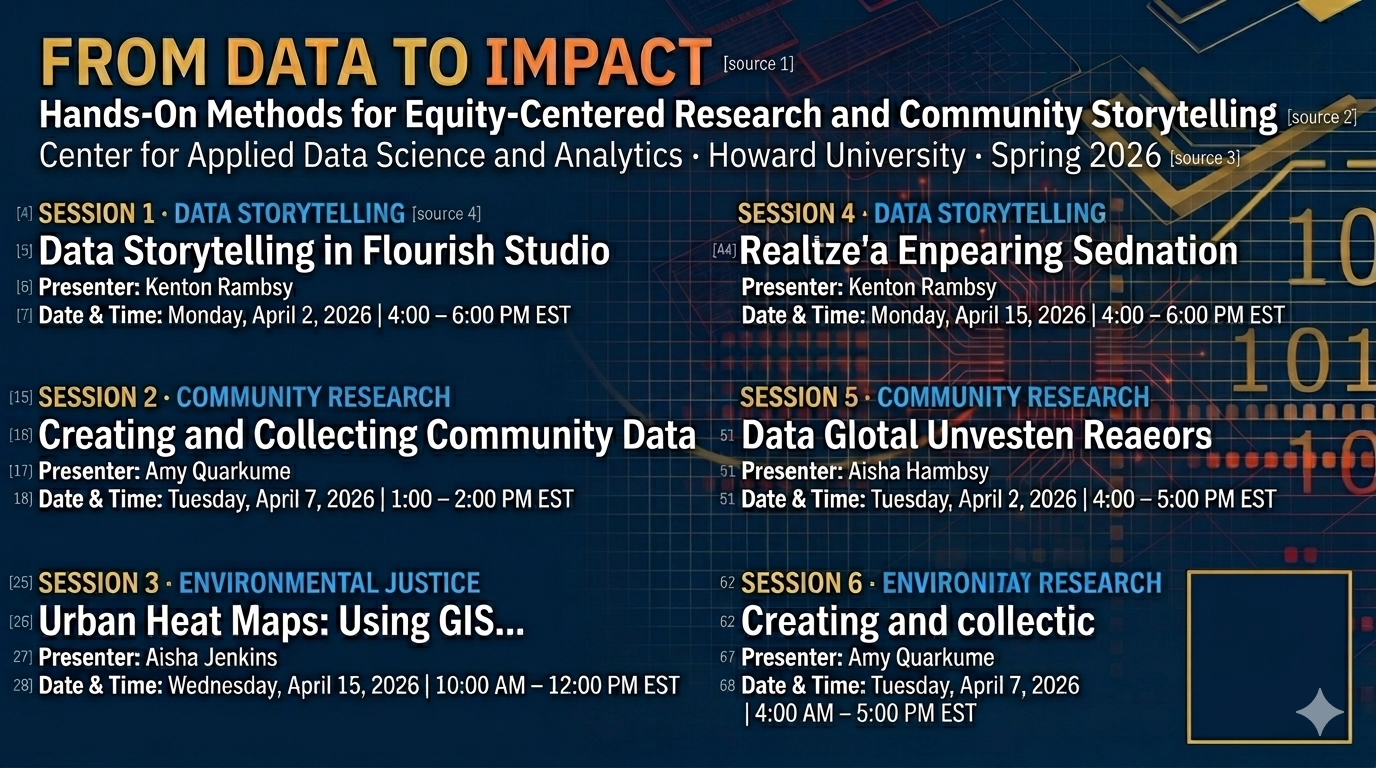 FROM DATA TO IMPACT [source 1]
Hands-On Methods for Equity-Centered Research and Community Storytelling [source 2]
Center for Applied Data Science and Analytics · Howard University · Spring 2026 [source 3]

[4] SESSION 1 · DATA STORYTELLING [source 4]
[5] Data Storytelling in Flourish Studio
[6] Presenter: Kenton Rambsy
[7] Date & Time: Monday, April 2, 2026 | 4:00 – 6:00 PM EST

[15] SESSION 2 · COMMUNITY RESEARCH
[16] Creating and Collecting Community Data
[17] Presenter: Amy Quarkume
18] Date & Time: Tuesday, April 7, 2026 | 1:00 – 2:00 PM EST

[25] SESSION 3 · ENVIRONMENTAL JUSTICE
[26] Urban Heat Maps: Using GIS...
27] Presenter: Aisha Jenkins
28] Date & Time: Wednesday, April 15, 2026 | 10:00 AM – 12:00 PM EST

SESSION 4 · DATA STORYTELLING
[A4] Realtze'a Enpearing Sednation
Presenter: Kenton Rambsy
Date & Time: Monday, April 15, 2026 | 4:00 – 6:00 PM EST

SESSION 5 · COMMUNITY RESEARCH
51 Data Glotal Unvesten Reaeors
51 Presenter: Aisha Harmbsy
51 Date & Time: Tuesday, April 2, 2026 | 4:00 – 5:00 PM EST

62 SESSION 6 · ENVIRONITAY RESEARCH
62 Creating and collectic
67 Presenter: Amy Quarkume
68 Date & Time: Tuesday, April 7, 2026 | 4:00 AM – 5:00 PM EST

10
101
10